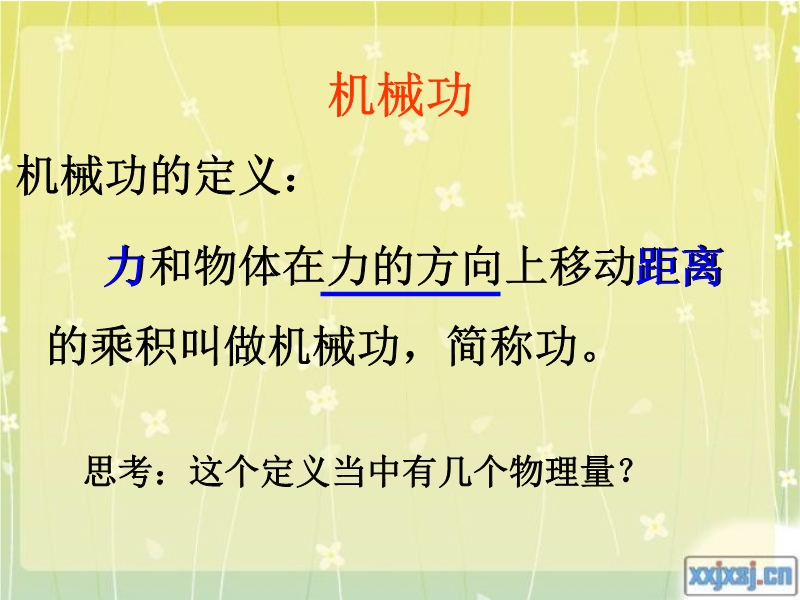 机械功

机械功的定义：

力和物体在力的方向上移动距离的乘积叫做机械功，简称功。

思考：这个定义当中有几个物理量？

xxjxsj.cn